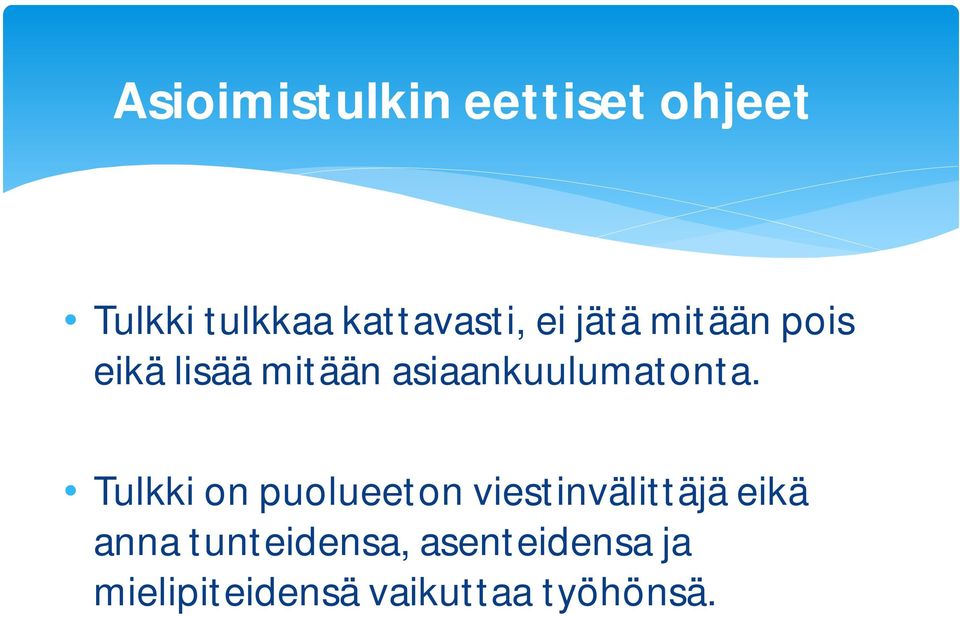 Asioimistulkin eettiset ohjeet

• Tulkki tulkkaa kattavasti, ei jätä mitään pois eikä lisää mitään asiaankuulumatonta.

• Tulkki on puolueeton viestinvälittäjä eikä anna tunteidensa, asenteidensa ja mielipiteidensä vaikuttaa työhönsä.